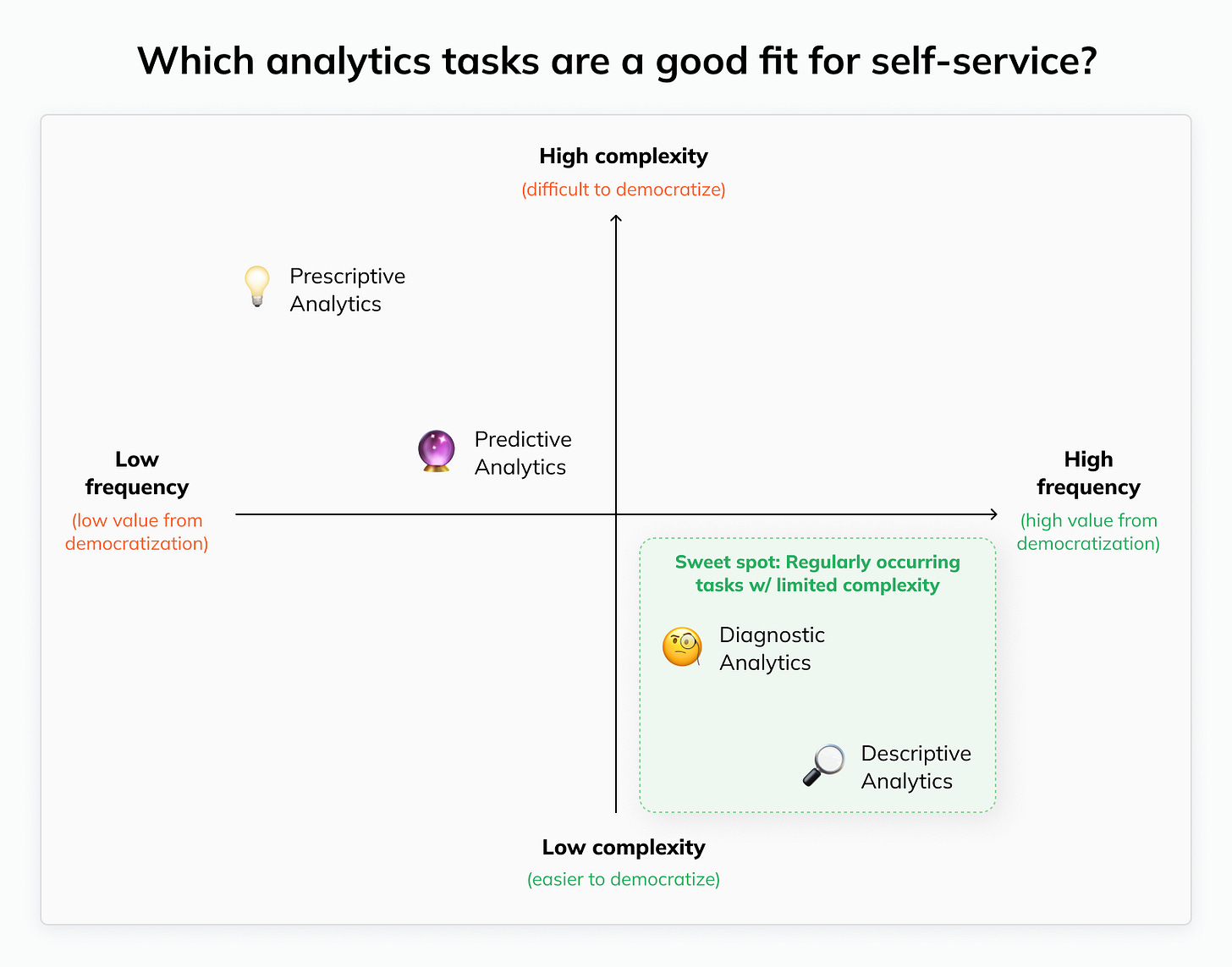 Which analytics tasks are a good fit for self-service?

High complexity
(difficult to democratize)

Prescriptive Analytics

Predictive Analytics

Low frequency
(low value from democratization)

High frequency
(high value from democratization)

Sweet spot: Regularly occurring tasks w/ limited complexity

Diagnostic Analytics

Descriptive Analytics

Low complexity
(easier to democratize)